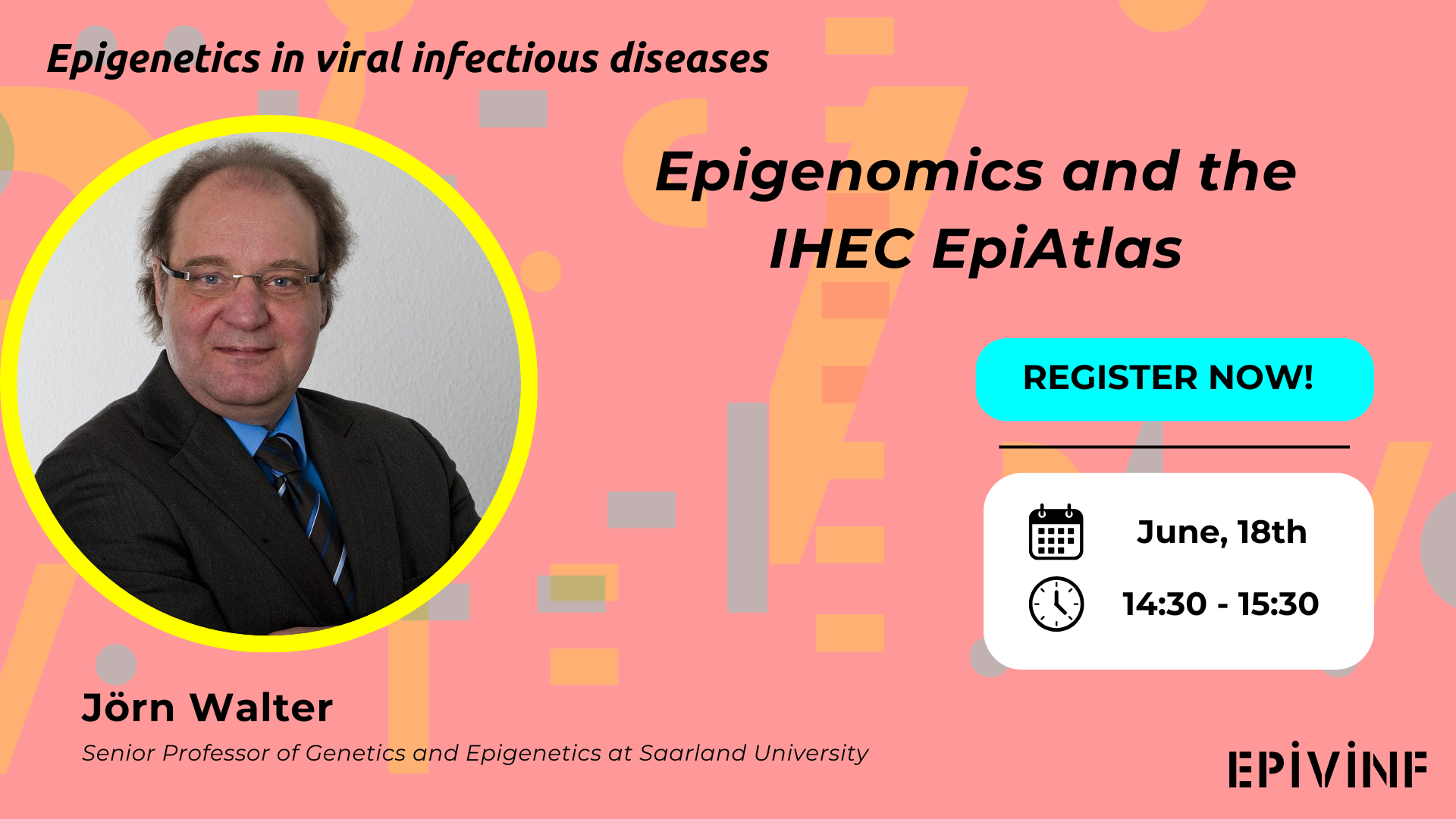 Epigenetics in viral infectious diseases

Epigenomics and the IHEC EpiAtlas

REGISTER NOW!

June, 18th

14:30 - 15:30

Jörn Walter

Senior Professor of Genetics and Epigenetics at Saarland University

EPIVINF